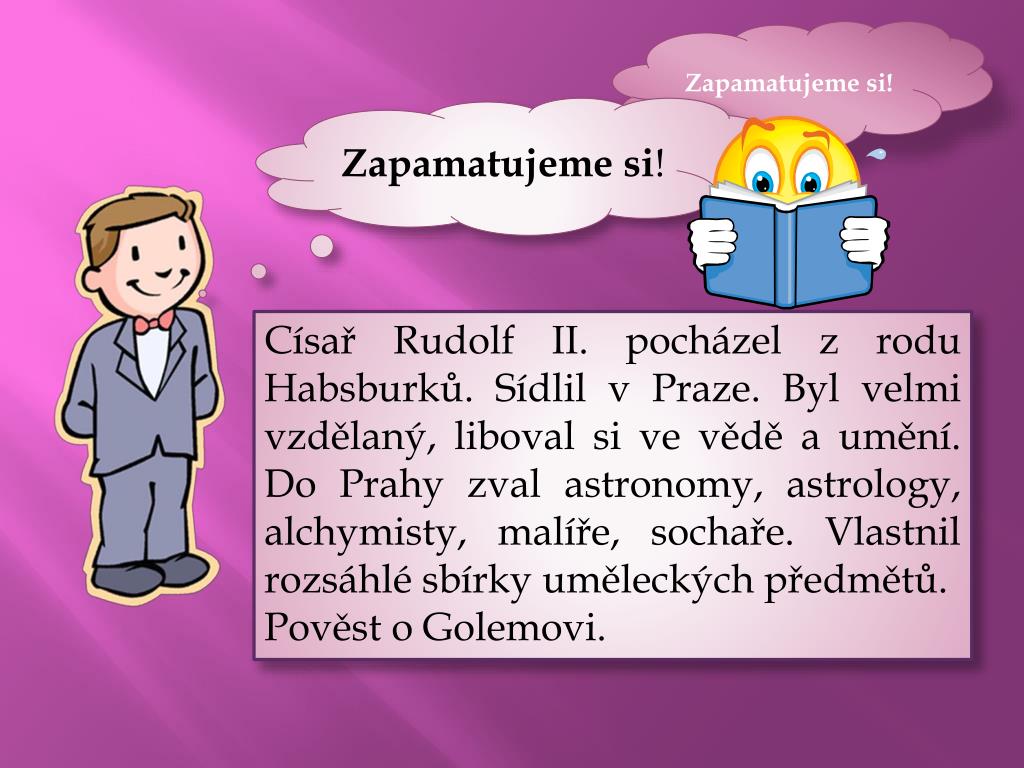 Zapamatujeme si!

Zapamatujeme si!

Císař Rudolf II. pocházel z rodu Habsburků. Sídlil v Praze. Byl velmi vzdělaný, liboval si ve vědě a umění. Do Prahy zval astronomy, astrology, alchymisty, malíře, sochaře. Vlastnil rozsáhlé sbírky uměleckých předmětů.
Pověst o Golemovi.